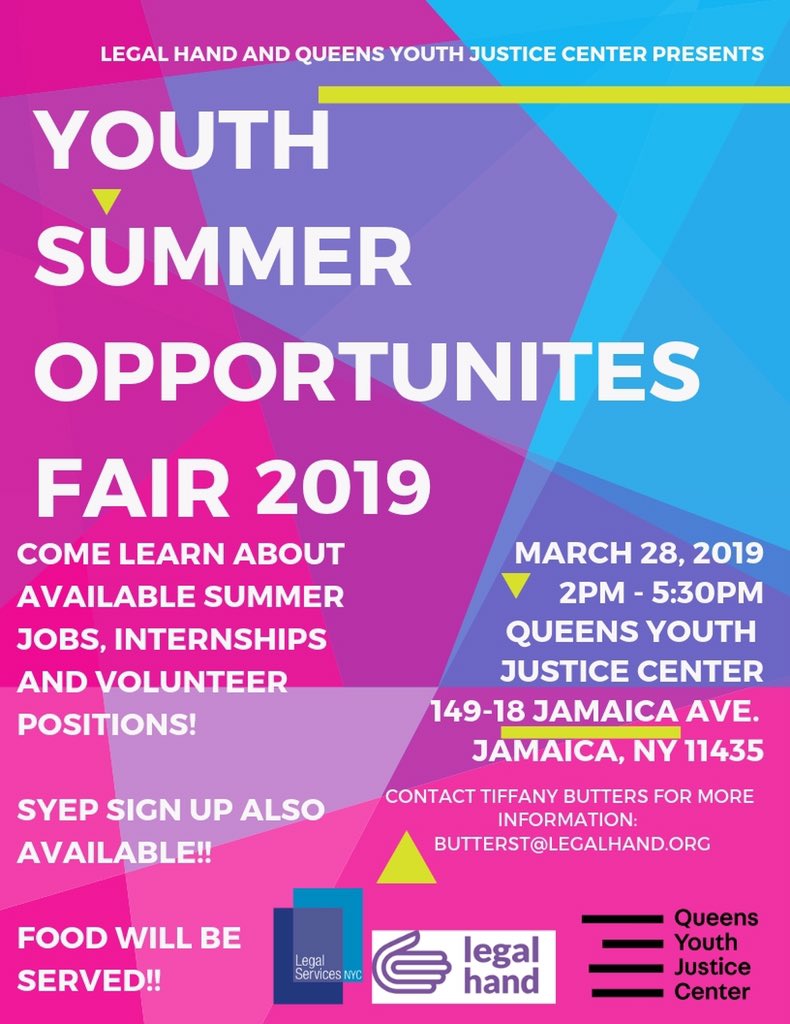 LEGAL HAND AND QUEENS YOUTH JUSTICE CENTER PRESENTS

YOUTH SUMMER OPPORTUNITES FAIR 2019

COME LEARN ABOUT AVAILABLE SUMMER JOBS, INTERNSHIPS AND VOLUNTEER POSITIONS!

SYEP SIGN UP ALSO AVAILABLE!!

FOOD WILL BE SERVED!!

MARCH 28, 2019
2PM - 5:30PM
QUEENS YOUTH JUSTICE CENTER
149-18 JAMAICA AVE.
JAMAICA, NY 11435

CONTACT TIFFANY BUTTERS FOR MORE INFORMATION:
BUTTERST@LEGALHAND.ORG

Legal Services NYC

legal hand

Queens Youth Justice Center